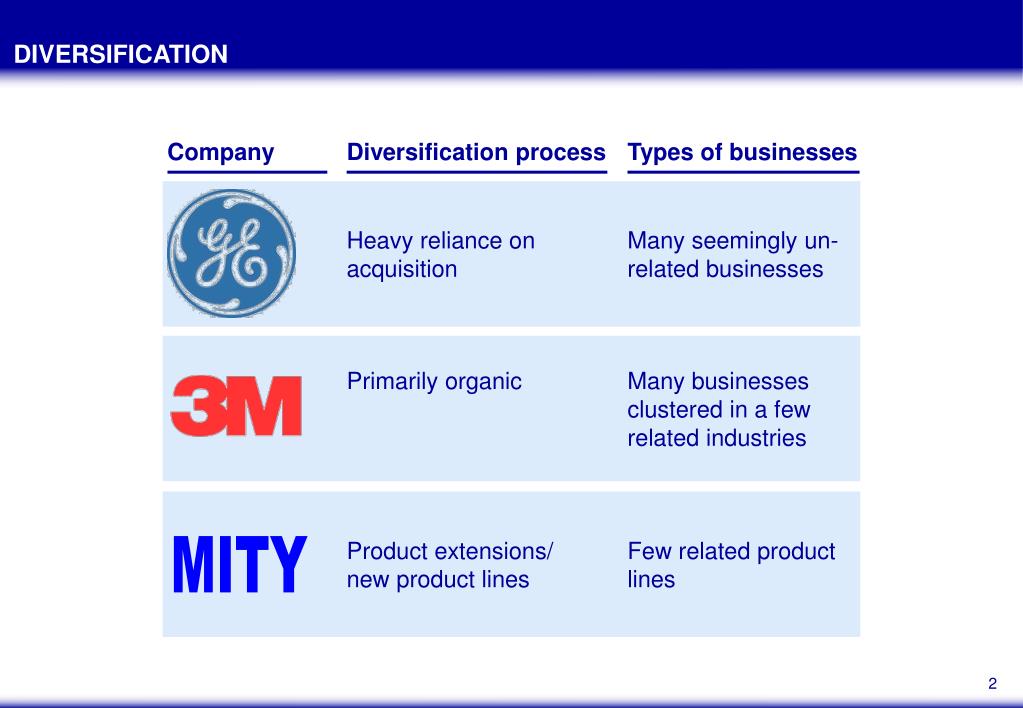 DIVERSIFICATION

| Company | Diversification process | Types of businesses |
|---|---|---|
| GE | Heavy reliance on acquisition | Many seemingly unrelated businesses |
| 3M | Primarily organic | Many businesses clustered in a few related industries |
| MITY | Product extensions/ new product lines | Few related product lines |

2